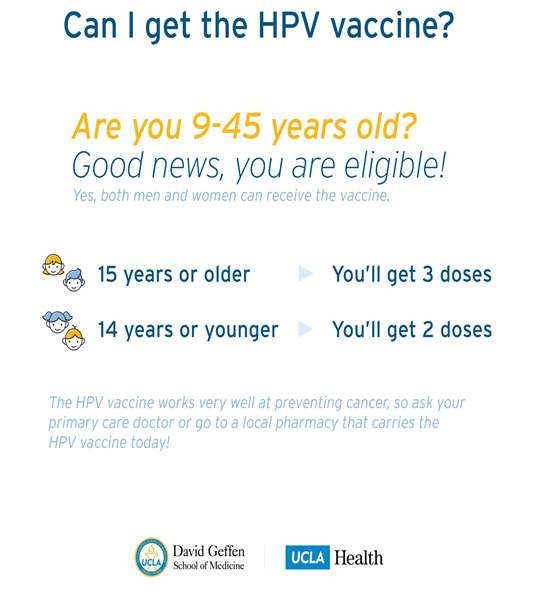 Can I get the HPV vaccine?

Are you 9-45 years old?
Good news, you are eligible!
Yes, both men and women can receive the vaccine.

15 years or older ► You'll get 3 doses

14 years or younger ► You'll get 2 doses

The HPV vaccine works very well at preventing cancer, so ask your primary care doctor or go to a local pharmacy that carries the HPV vaccine today!

UCLA David Geffen School of Medicine

UCLA Health